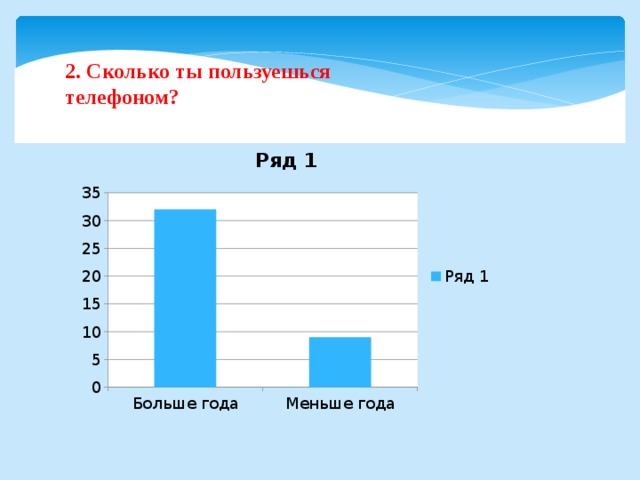 2. Сколько ты пользуешься телефоном?

Ряд 1

35
30
25
20
15
10
5
0

Больше года
Меньше года

Ряд 1